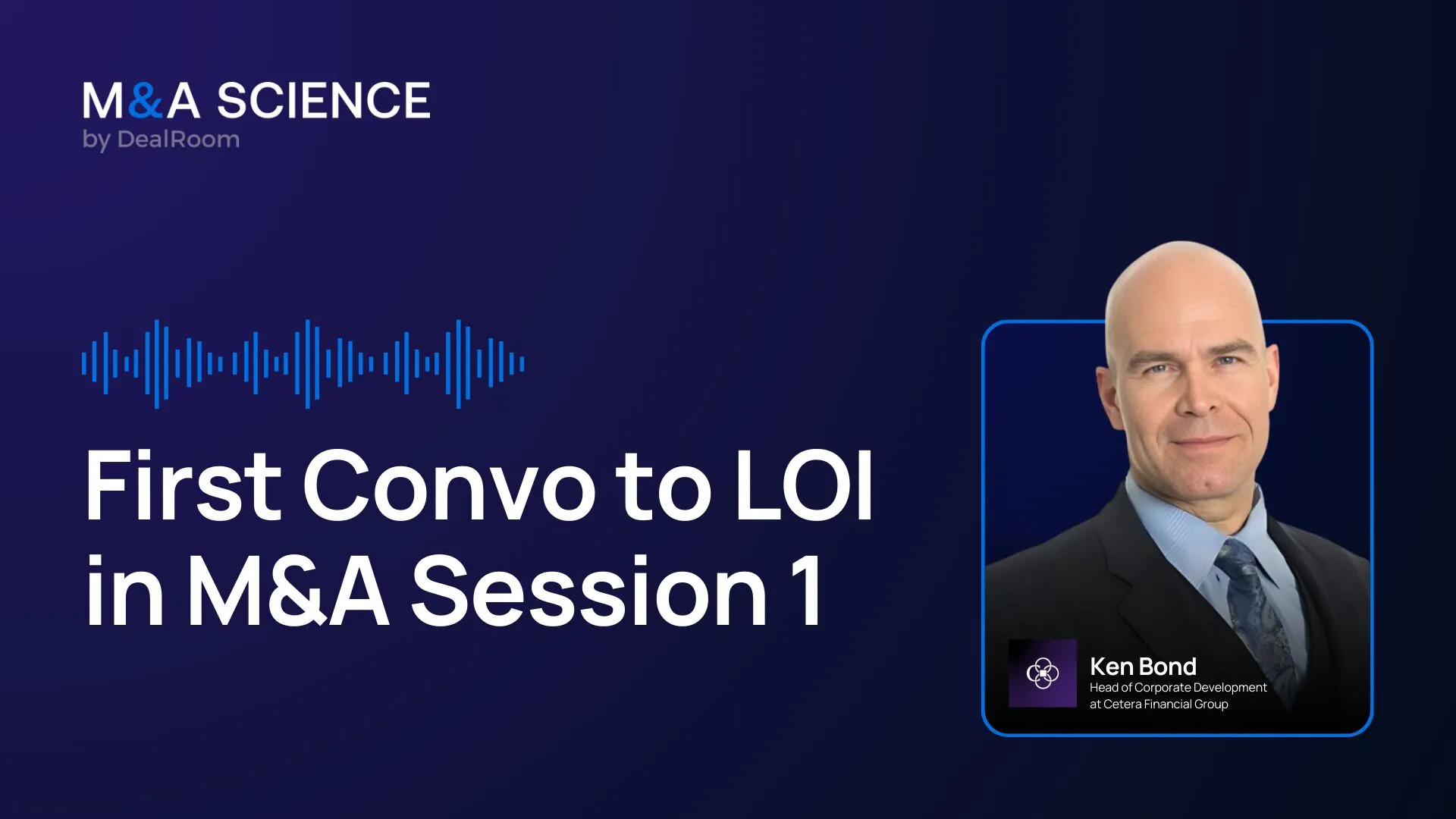 M&A SCIENCE
by DealRoom

First Convo to LOI in M&A Session 1

Ken Bond
Head of Corporate Development at Cetera Financial Group